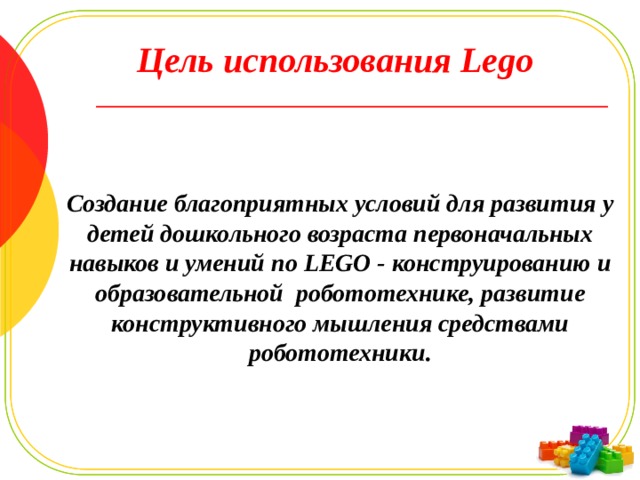 Цель использования Lego

Создание благоприятных условий для развития у детей дошкольного возраста первоначальных навыков и умений по LEGO - конструированию и образовательной робототехнике, развитие конструктивного мышления средствами робототехники.